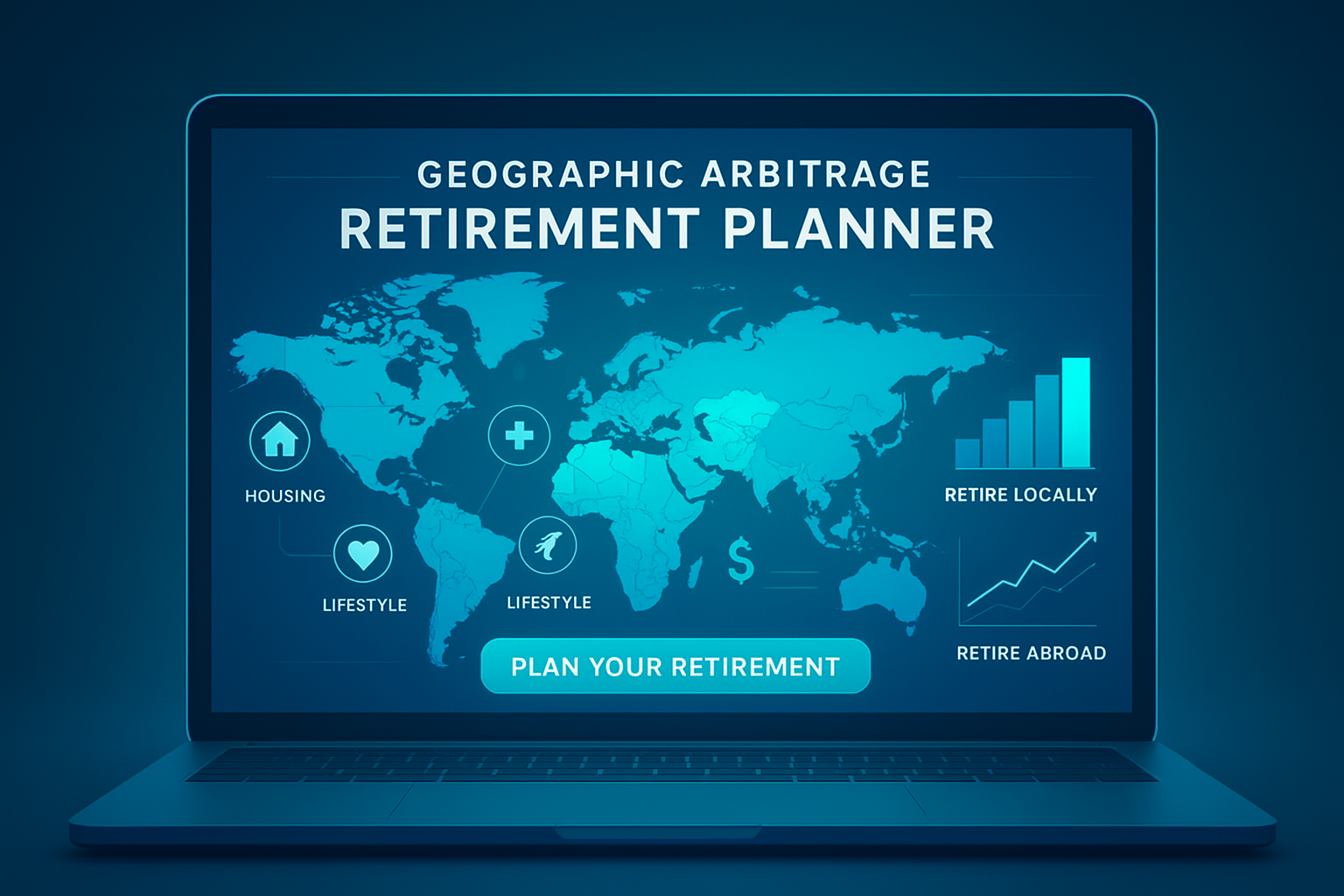 GEOGRAPHIC ARBITRAGE
RETIREMENT PLANNER

HOUSING

LIFESTYLE

LIFESTYLE

$

RETIRE LOCALLY

RETIRE ABROAD

PLAN YOUR RETIREMENT